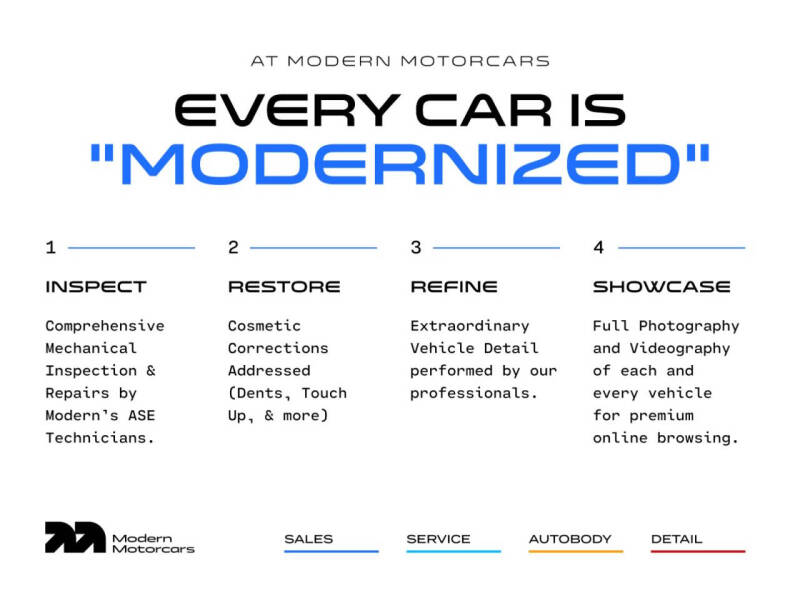 AT MODERN MOTORCARS

EVERY CAR IS "MODERNIZED"

1

INSPECT

Comprehensive Mechanical Inspection & Repairs by Modern's ASE Technicians.

2

RESTORE

Cosmetic Corrections Addressed (Dents, Touch Up, & more)

3

REFINE

Extraordinary Vehicle Detail performed by our professionals.

4

SHOWCASE

Full Photography and Videography of each and every vehicle for premium online browsing.

Modern Motorcars

SALES

SERVICE

AUTOBODY

DETAIL